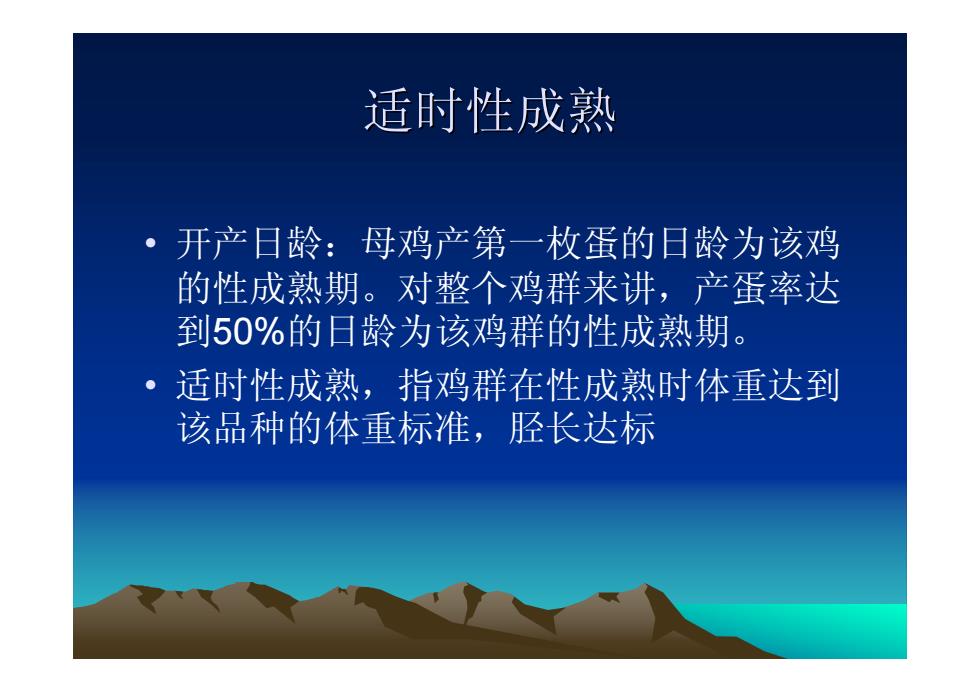 适时性成熟

• 开产日龄：母鸡产第一枚蛋的日龄为该鸡的性成熟期。对整个鸡群来讲，产蛋率达到50%的日龄为该鸡群的性成熟期。

• 适时性成熟，指鸡群在性成熟时体重达到该品种的体重标准，胫长达标